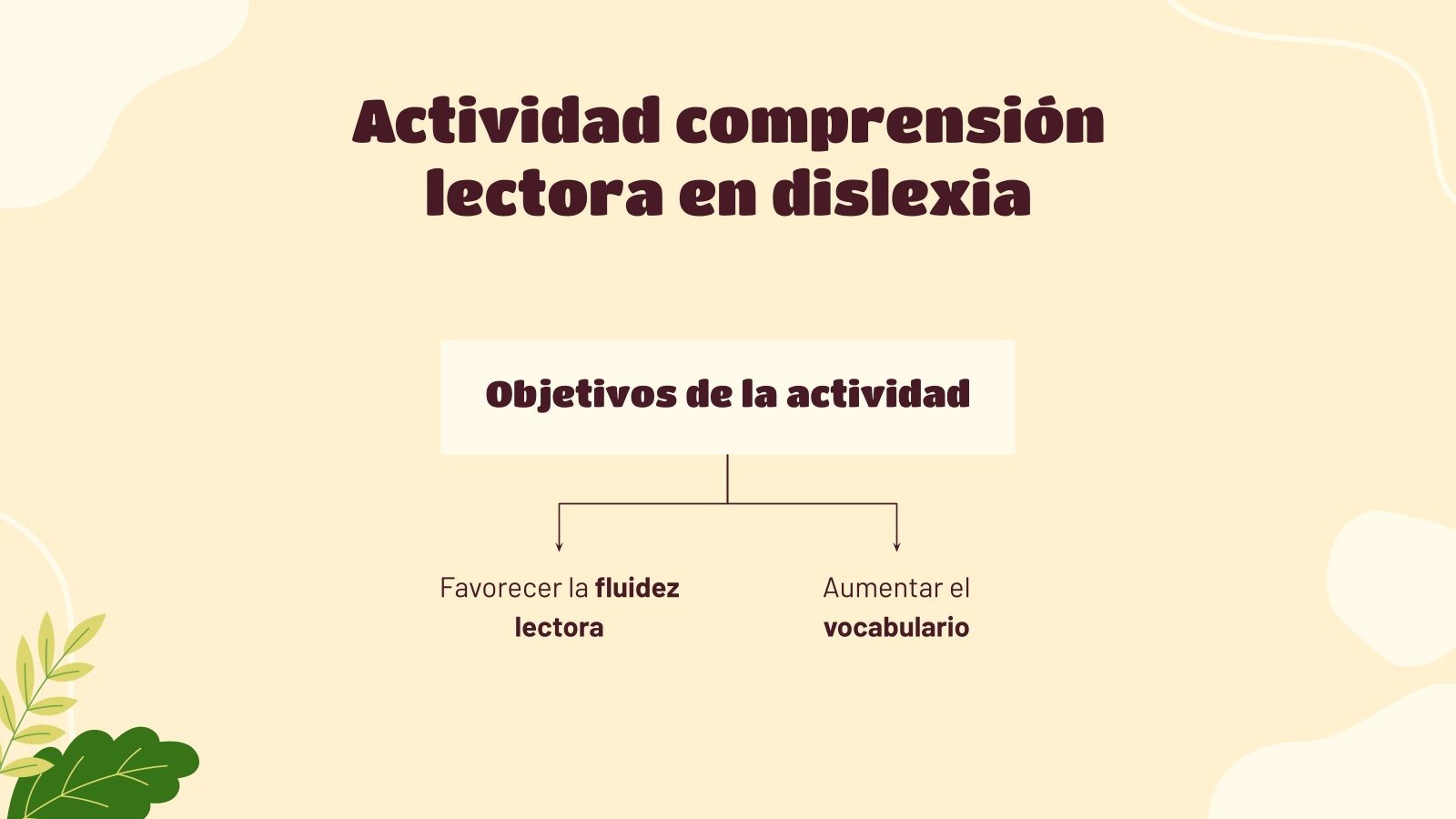 Actividad comprensión lectora en dislexia

Objetivos de la actividad

Favorecer la fluidez lectora

Aumentar el vocabulario